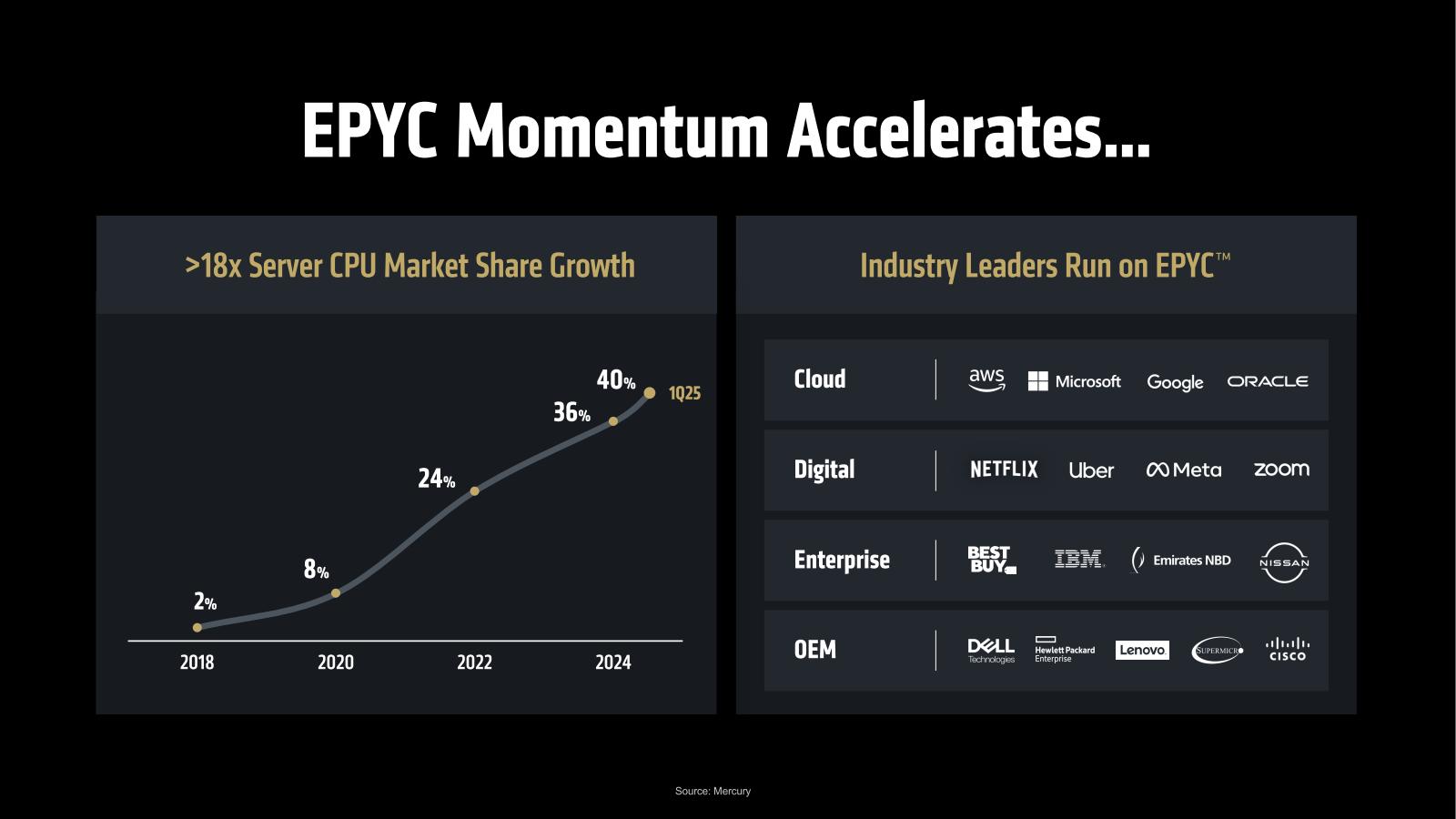 EPYC Momentum Accelerates...

>18x Server CPU Market Share Growth

2%
8%
24%
36%
40%
1Q25

2018
2020
2022
2024

Industry Leaders Run on EPYC™

Cloud
aws
Microsoft
Google
ORACLE

Digital
NETFLIX
Uber
Meta
zoom

Enterprise
BEST BUY
IBM
Emirates NBD
NISSAN

OEM
DELL Technologies
Hewlett Packard Enterprise
Lenovo
SUPERMICRO
CISCO

Source: Mercury